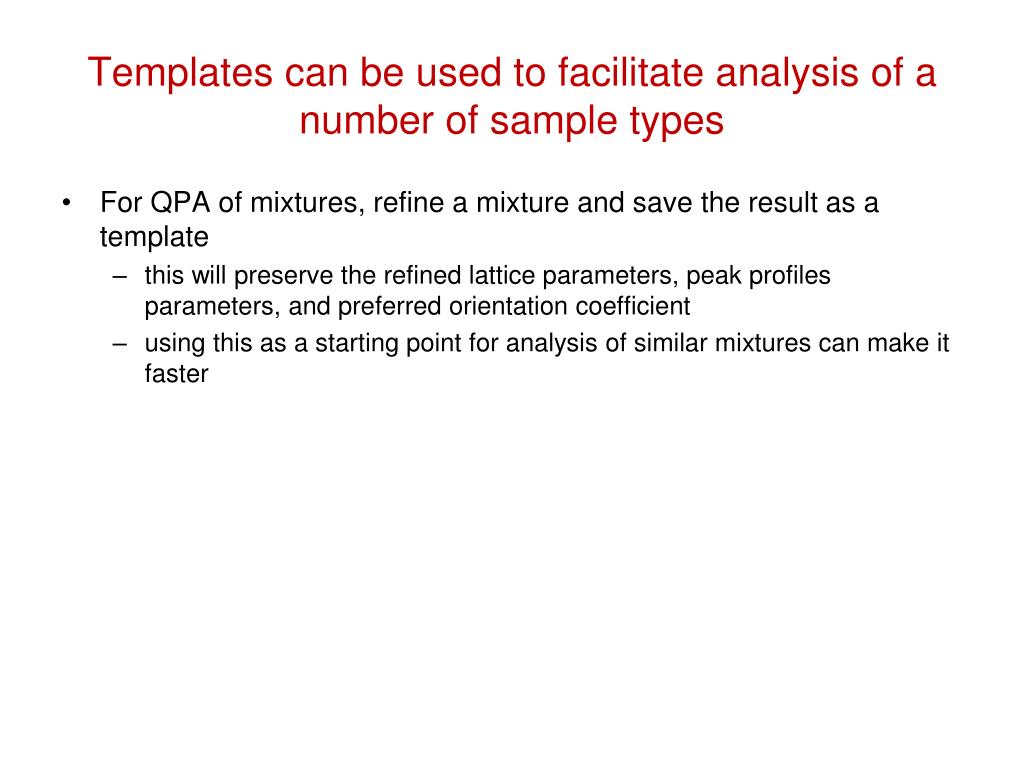 Templates can be used to facilitate analysis of a number of sample types

• For QPA of mixtures, refine a mixture and save the result as a template
– this will preserve the refined lattice parameters, peak profiles parameters, and preferred orientation coefficient
– using this as a starting point for analysis of similar mixtures can make it faster